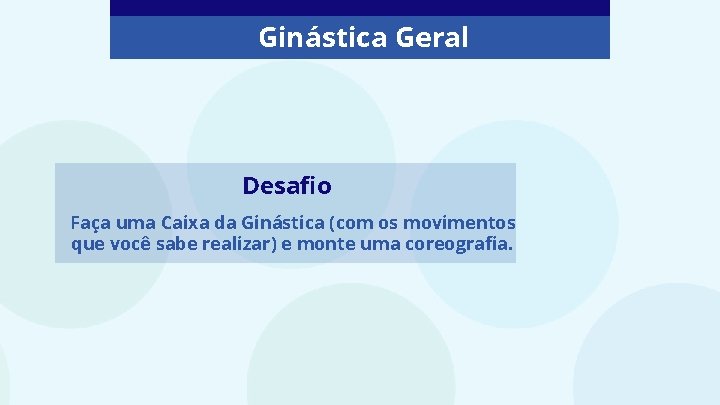 Ginástica Geral

Desafio

Faça uma Caixa da Ginástica (com os movimentos que você sabe realizar) e monte uma coreografia.